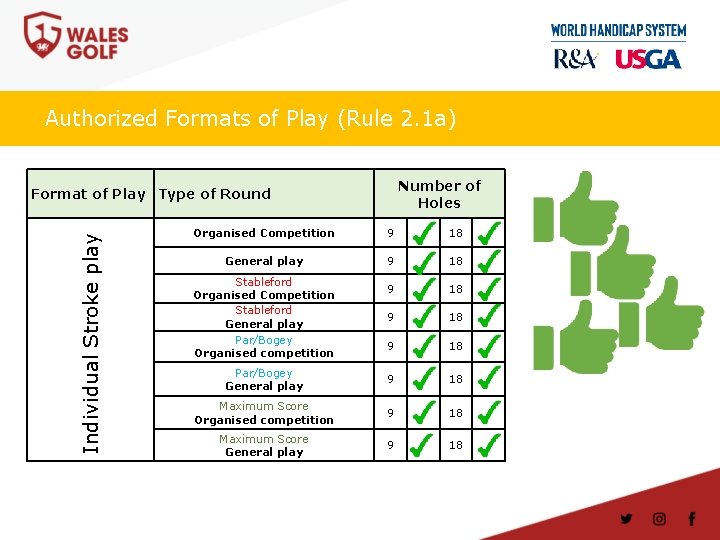 WALES GOLF

WORLD HANDICAP SYSTEM
R&A USGA

Authorized Formats of Play (Rule 2.1a)

| Format of Play | Type of Round | Number of Holes | | | |
|---|---|---|---|---|---|
| Individual Stroke play | Organised Competition | 9 | ✓ | 18 | ✓ |
| | General play | 9 | ✓ | 18 | ✓ |
| | Stableford Organised Competition | 9 | ✓ | 18 | ✓ |
| | Stableford General play | 9 | ✓ | 18 | ✓ |
| | Par/Bogey Organised competition | 9 | ✓ | 18 | ✓ |
| | Par/Bogey General play | 9 | ✓ | 18 | ✓ |
| | Maximum Score Organised competition | 9 | ✓ | 18 | ✓ |
| | Maximum Score General play | 9 | ✓ | 18 | ✓ |